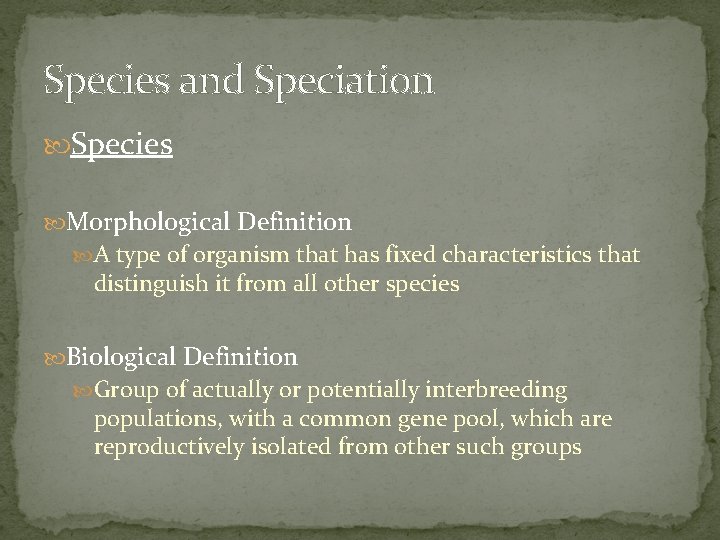 Species and Speciation

Species

Morphological Definition

A type of organism that has fixed characteristics that distinguish it from all other species

Biological Definition

Group of actually or potentially interbreeding populations, with a common gene pool, which are reproductively isolated from other such groups